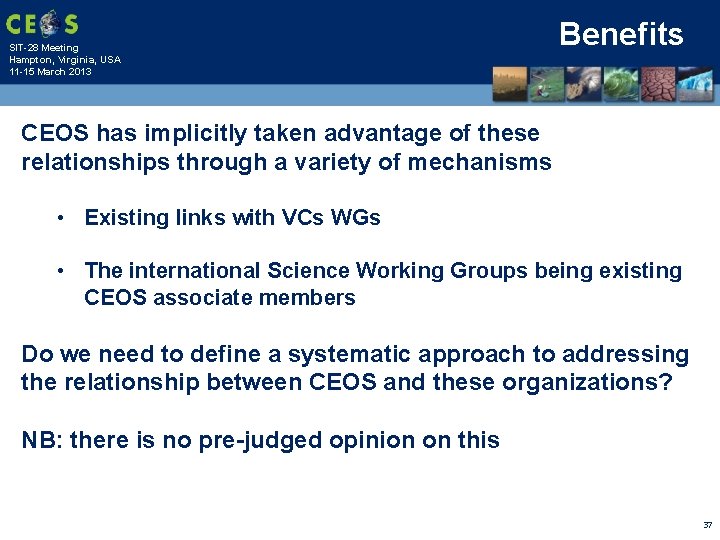 CEOS

SIT-28 Meeting
Hampton, Virginia, USA
11-15 March 2013

Benefits

CEOS has implicitly taken advantage of these relationships through a variety of mechanisms

• Existing links with VCs WGs

• The international Science Working Groups being existing CEOS associate members

Do we need to define a systematic approach to addressing the relationship between CEOS and these organizations?

NB: there is no pre-judged opinion on this

37